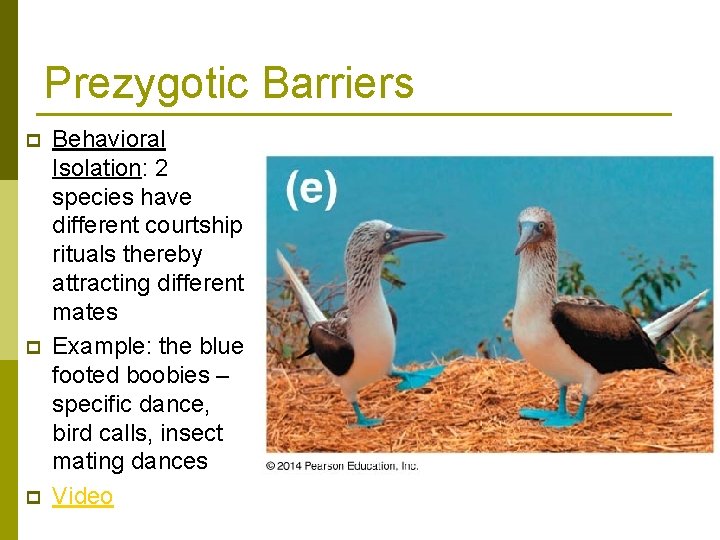 Prezygotic Barriers

Behavioral Isolation: 2 species have different courtship rituals thereby attracting different mates

Example: the blue footed boobies – specific dance, bird calls, insect mating dances

Video

(e)

© 2014 Pearson Education, Inc.